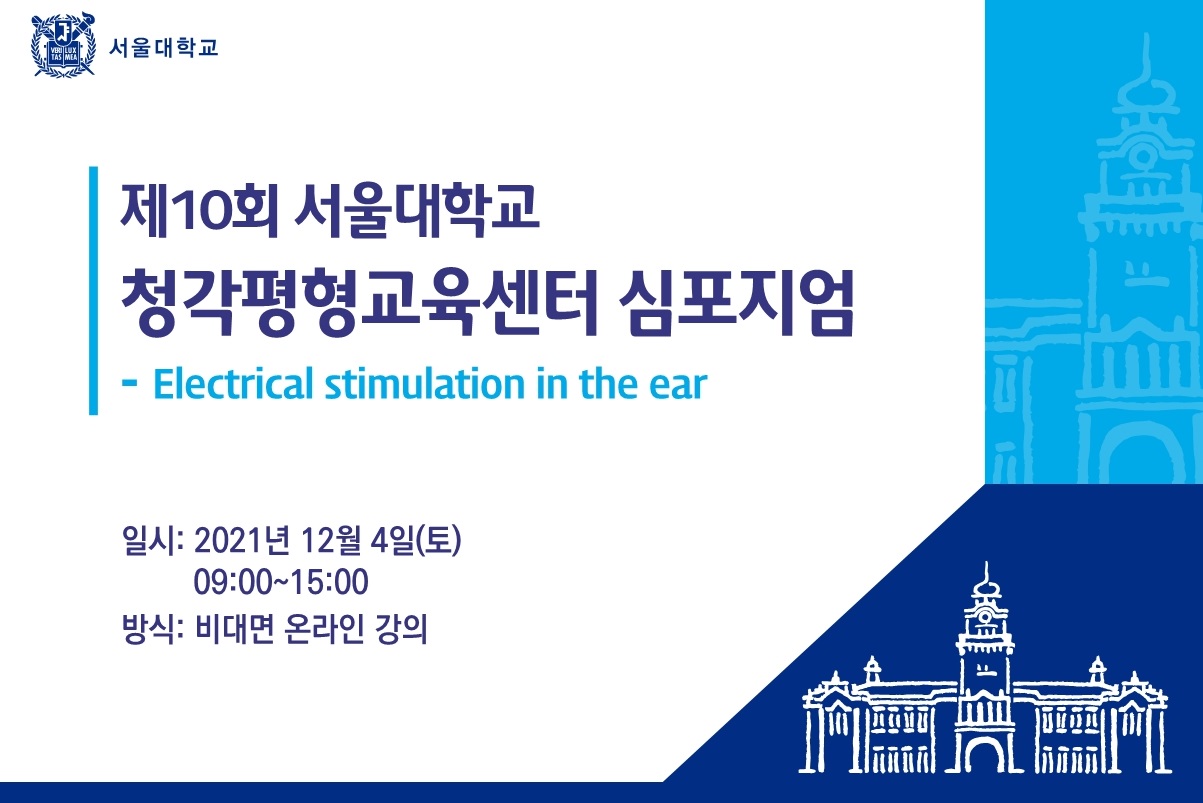 VERI LUX TAS MEA

서울대학교

제10회 서울대학교
청각평형교육센터 심포지엄
- Electrical stimulation in the ear

일시: 2021년 12월 4일(토)
09:00~15:00
방식: 비대면 온라인 강의